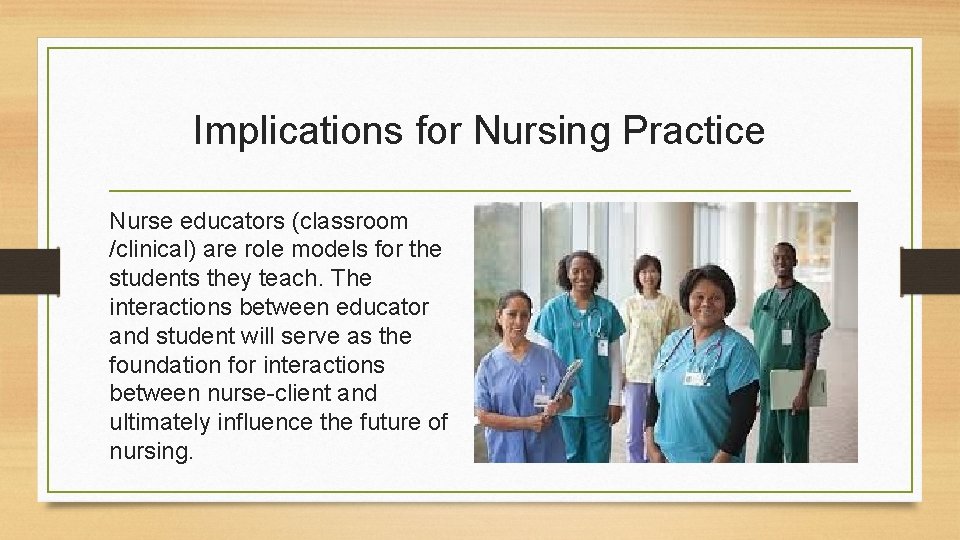 Implications for Nursing Practice

Nurse educators (classroom /clinical) are role models for the students they teach. The interactions between educator and student will serve as the foundation for interactions between nurse-client and ultimately influence the future of nursing.